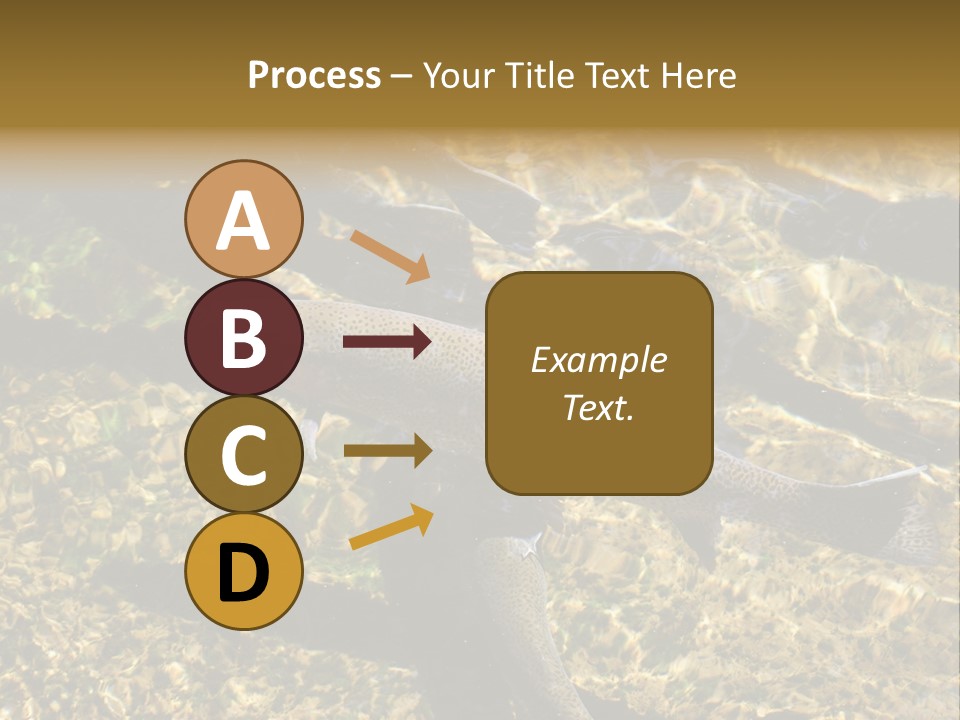 Process – Your Title Text Here

A

B

C

D

Example Text.